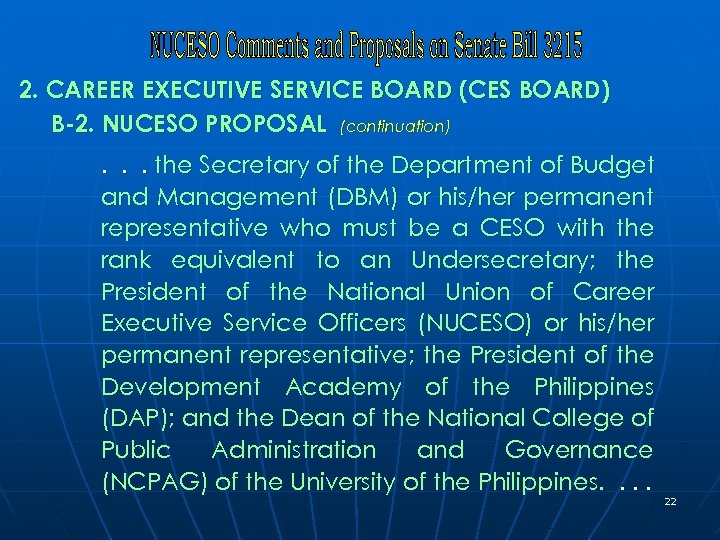 NUCESO Comments and Proposals on Senate Bill 3215

2. CAREER EXECUTIVE SERVICE BOARD (CES BOARD)

B-2. NUCESO PROPOSAL (continuation)

. . . the Secretary of the Department of Budget and Management (DBM) or his/her permanent representative who must be a CESO with the rank equivalent to an Undersecretary; the President of the National Union of Career Executive Service Officers (NUCESO) or his/her permanent representative; the President of the Development Academy of the Philippines (DAP); and the Dean of the National College of Public Administration and Governance (NCPAG) of the University of the Philippines. . . .

22